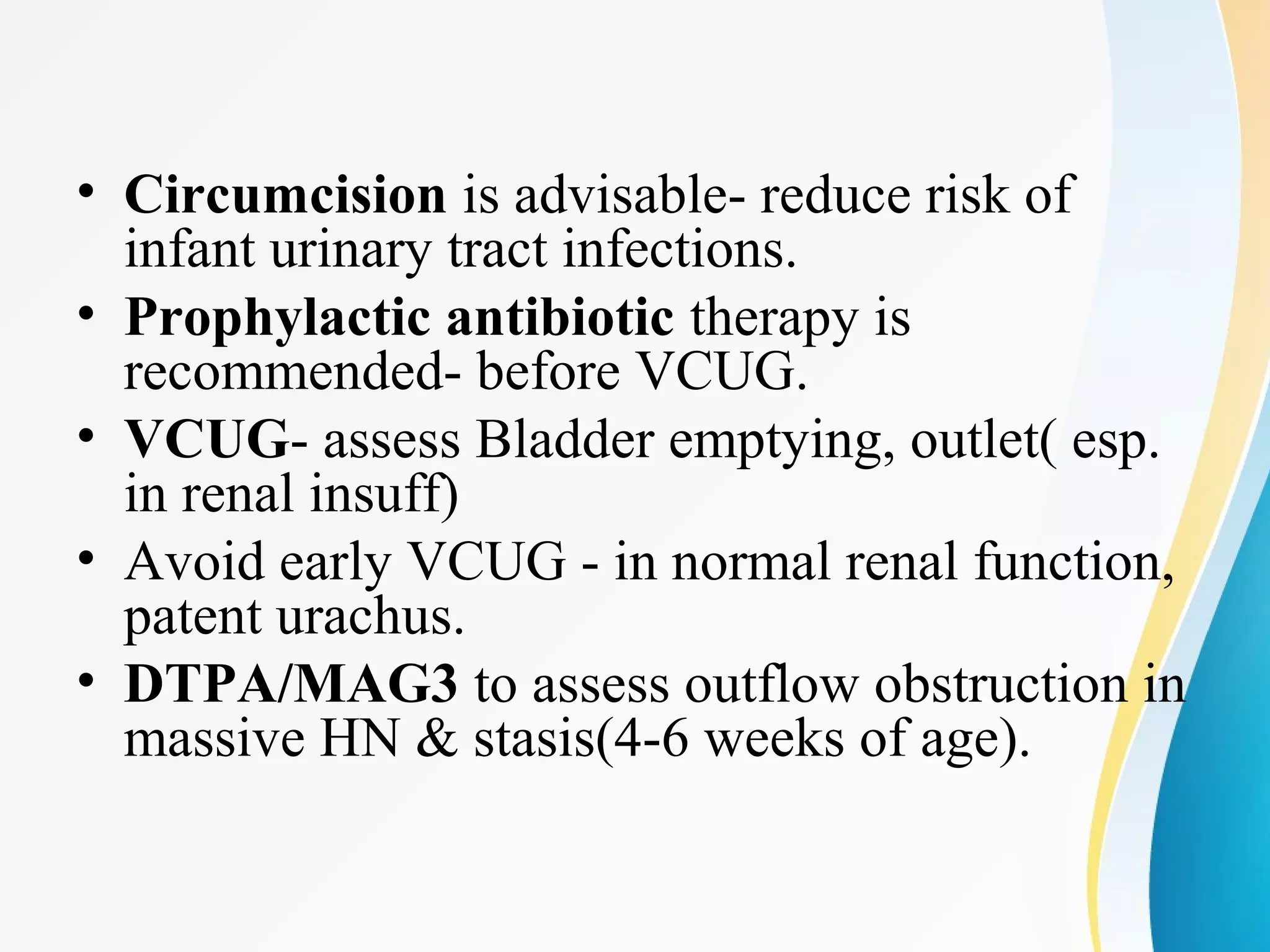 • Circumcision is advisable- reduce risk of infant urinary tract infections.
• Prophylactic antibiotic therapy is recommended- before VCUG.
• VCUG- assess Bladder emptying, outlet( esp. in renal insuff)
• Avoid early VCUG - in normal renal function, patent urachus.
• DTPA/MAG3 to assess outflow obstruction in massive HN & stasis(4-6 weeks of age).